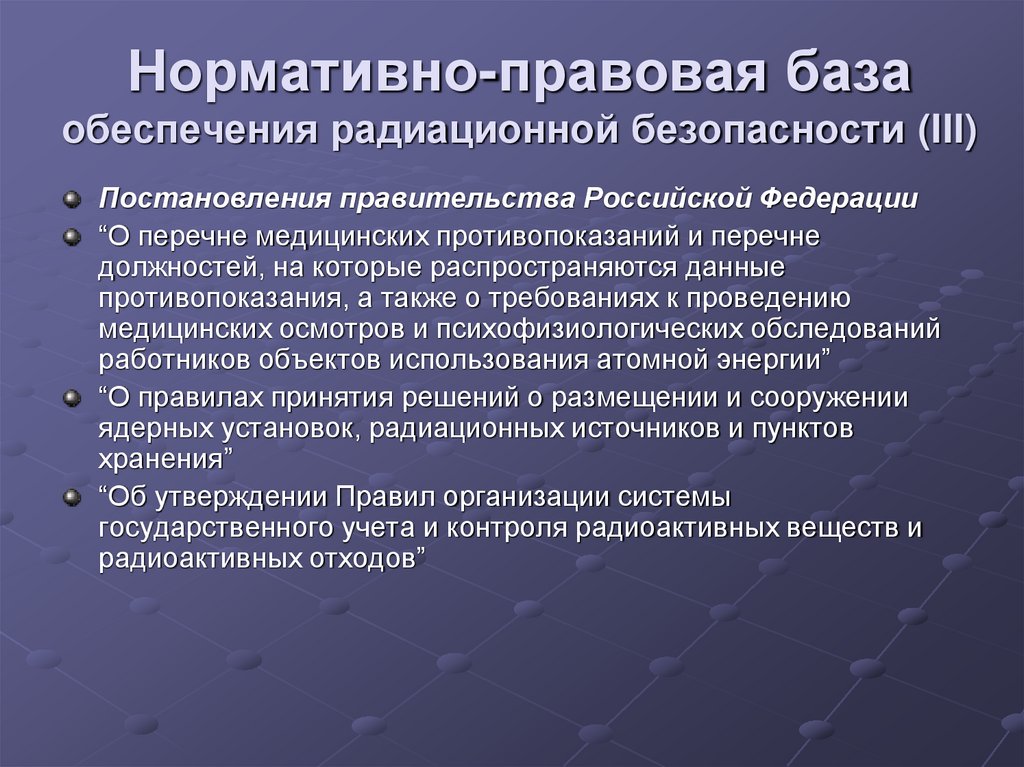 Нормативно-правовая база
обеспечения радиационной безопасности (III)

Постановления правительства Российской Федерации

“О перечне медицинских противопоказаний и перечне должностей, на которые распространяются данные противопоказания, а также о требованиях к проведению медицинских осмотров и психофизиологических обследований работников объектов использования атомной энергии”

“О правилах принятия решений о размещении и сооружении ядерных установок, радиационных источников и пунктов хранения”

“Об утверждении Правил организации системы государственного учета и контроля радиоактивных веществ и радиоактивных отходов”